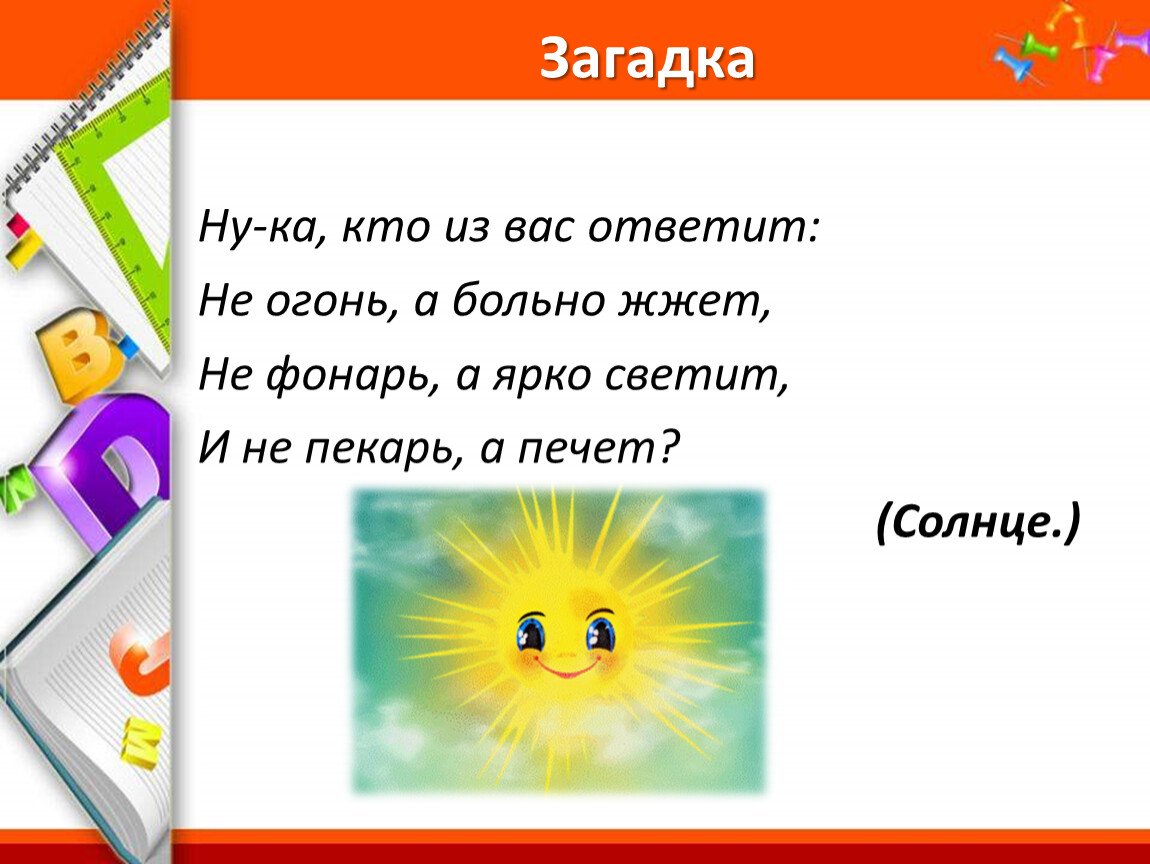 Загадка

Ну-ка, кто из вас ответит:
Не огонь, а больно жжет,
Не фонарь, а ярко светит,
И не пекарь, а печет?

(Солнце.)